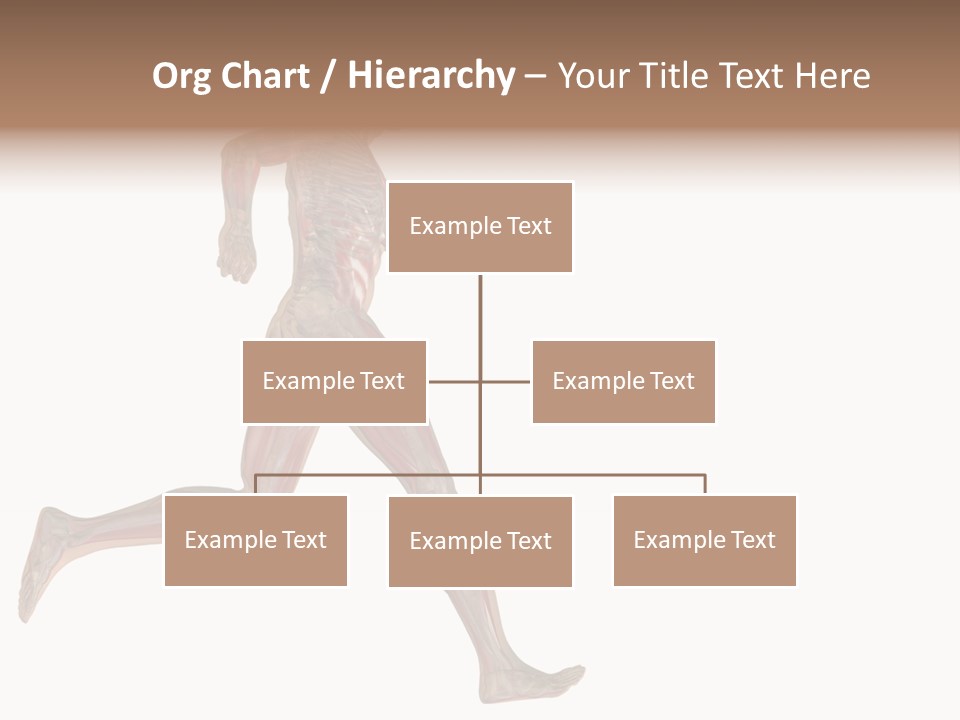 Org Chart / Hierarchy – Your Title Text Here

Example Text

Example Text

Example Text

Example Text

Example Text

Example Text